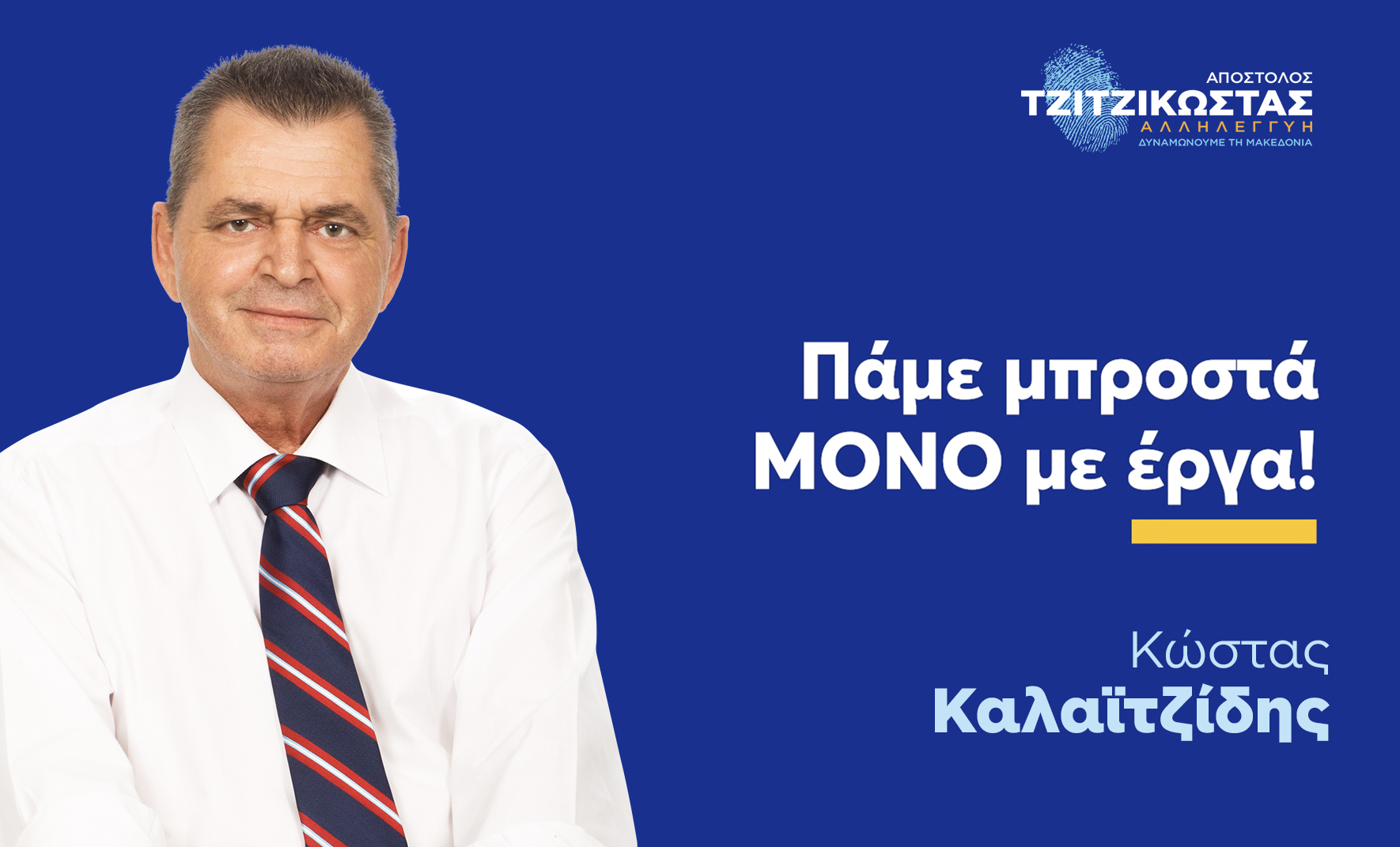 ΑΠΟΣΤΟΛΟΣ
ΤΖΙΤΖΙΚΩΣΤΑΣ
ΑΛΛΗΛΕΓΓΥΗ
ΔΥΝΑΜΩΝΟΥΜΕ ΤΗ ΜΑΚΕΔΟΝΙΑ

Πάμε μπροστά ΜΟΝΟ με έργα!

Κώστας
Καλαϊτζίδης